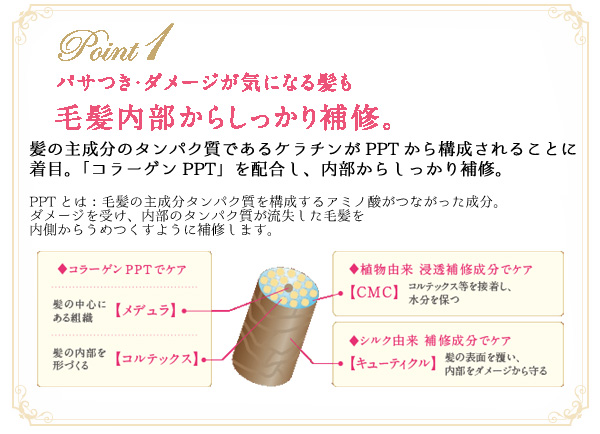 Point 1

パサつき・ダメージが気になる髪も

毛髪内部からしっかり補修。

髪の主成分のタンパク質であるケラチンがPPTから構成されることに着目。「コラーゲンPPT」を配合し、内部からしっかり補修。

PPTとは：毛髪の主成分タンパク質を構成するアミノ酸がつながった成分。ダメージを受け、内部のタンパク質が流失した毛髪を内側からうめつくすように補修します。

◆コラーゲンPPTでケア

髪の中心にある組織 【メデュラ】

髪の内部を形づくる 【コルテックス】

◆植物由来 浸透補修成分でケア

【CMC】 コルテックス等を接着し、水分を保つ

◆シルク由来 補修成分でケア

【キューティクル】 髪の表面を覆い、内部をダメージから守る